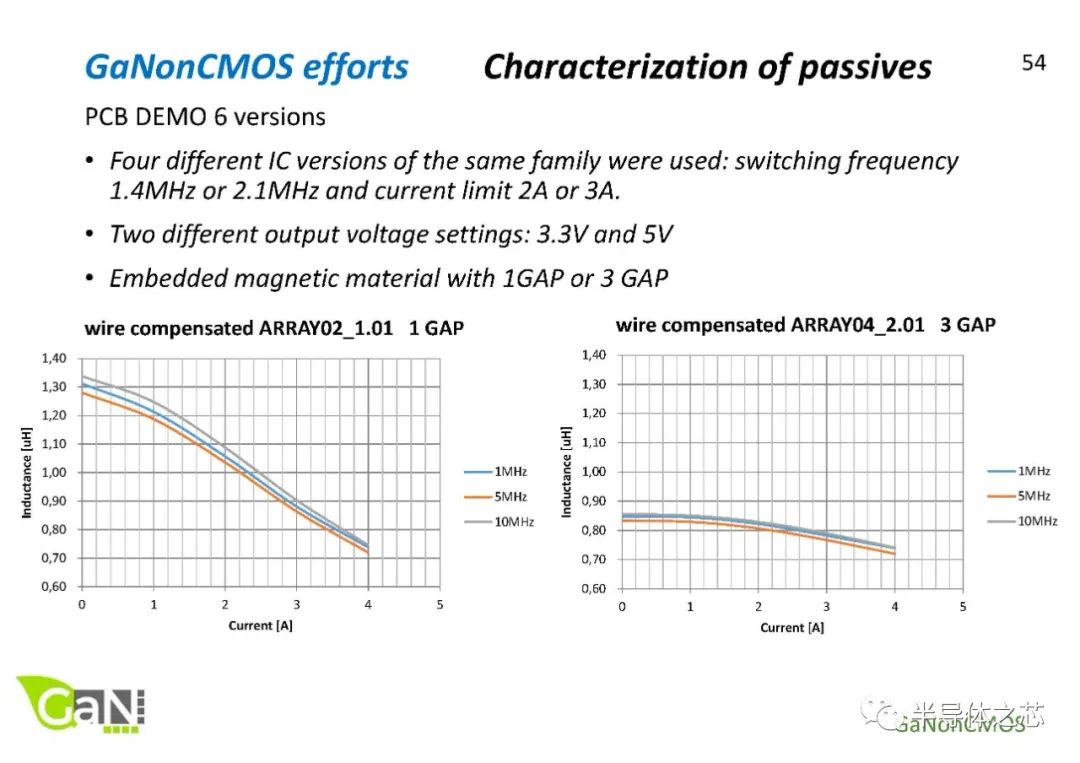 GaNonCMOS efforts Characterization of passives

54

PCB DEMO 6 versions

• Four different IC versions of the same family were used: switching frequency 1.4MHz or 2.1MHz and current limit 2A or 3A.

• Two different output voltage settings: 3.3V and 5V

• Embedded magnetic material with 1GAP or 3 GAP

wire compensated ARRAY02_1.01 1 GAP

1,40
1,30
1,20
1,10
1,00
0,90
0,80
0,70
0,60

Inductance [uH]

0 1 2 3 4 5

Current [A]

1MHz
5MHz
10MHz

wire compensated ARRAY04_2.01 3 GAP

1,40
1,30
1,20
1,10
1,00
0,90
0,80
0,70
0,60

Inductance [uH]

0 1 2 3 4 5

Current [A]

1MHz
5MHz
10MHz

GaN

半导体之芯

GaNonCMOS